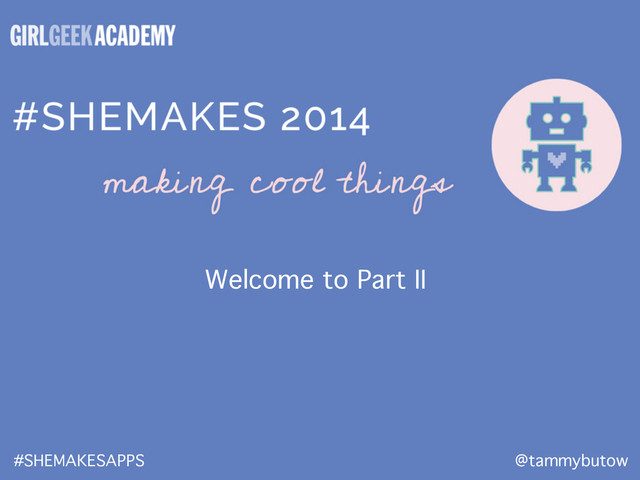 GIRLGEEKACADEMY

#SHEMAKES 2014

making cool things

Welcome to Part II

#SHEMAKESAPPS

@tammybutow